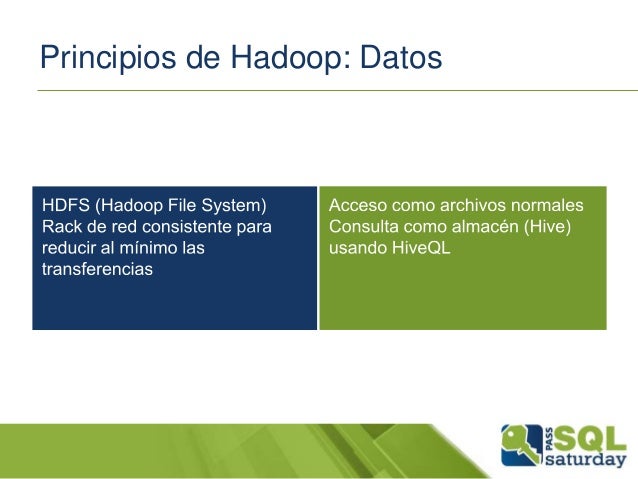 Principios de Hadoop: Datos

HDFS (Hadoop File System)
Rack de red consistente para reducir al mínimo las transferencias

Acceso como archivos normales
Consulta como almacén (Hive) usando HiveQL

PASS SQL saturday